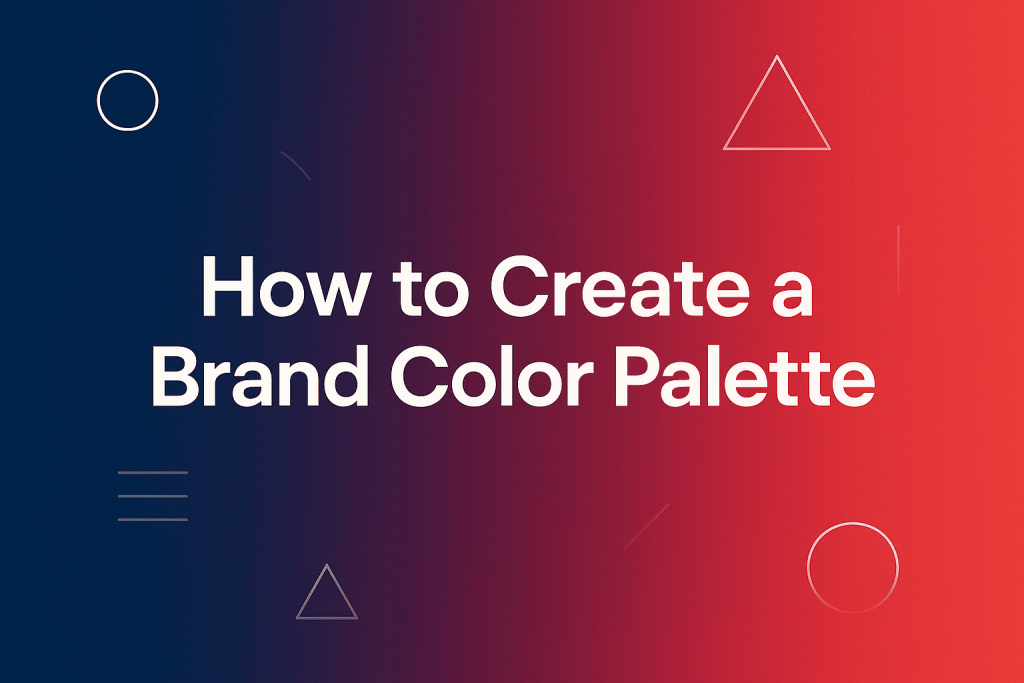 How to Create a Brand Color Palette